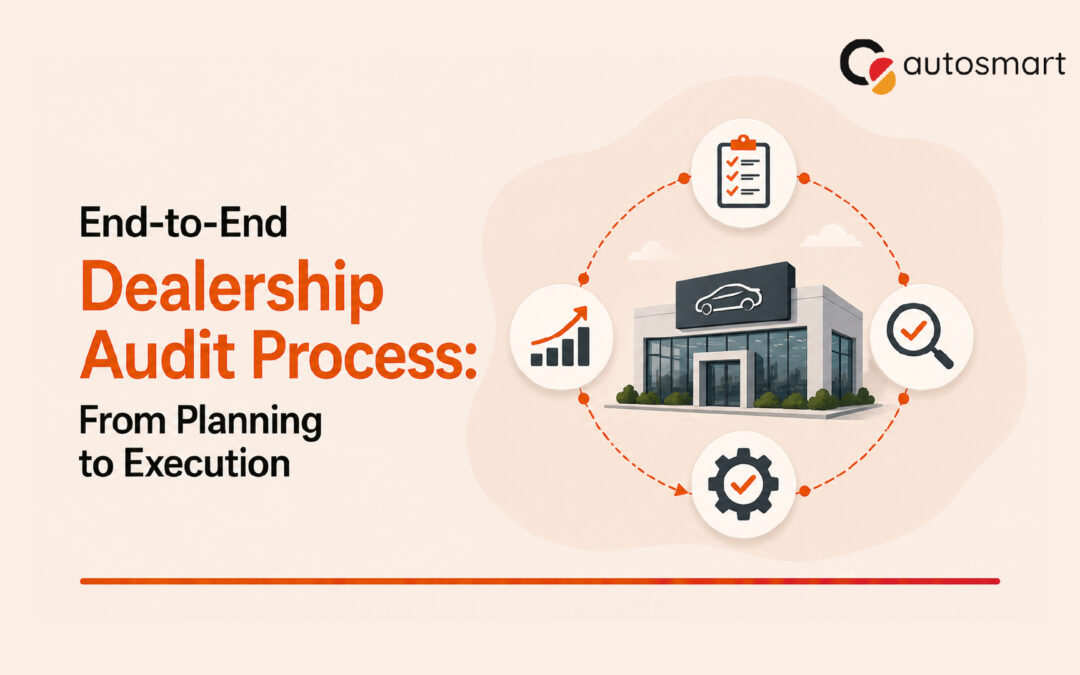 autosmart

End-to-End
Dealership Audit Process:
From Planning to Execution